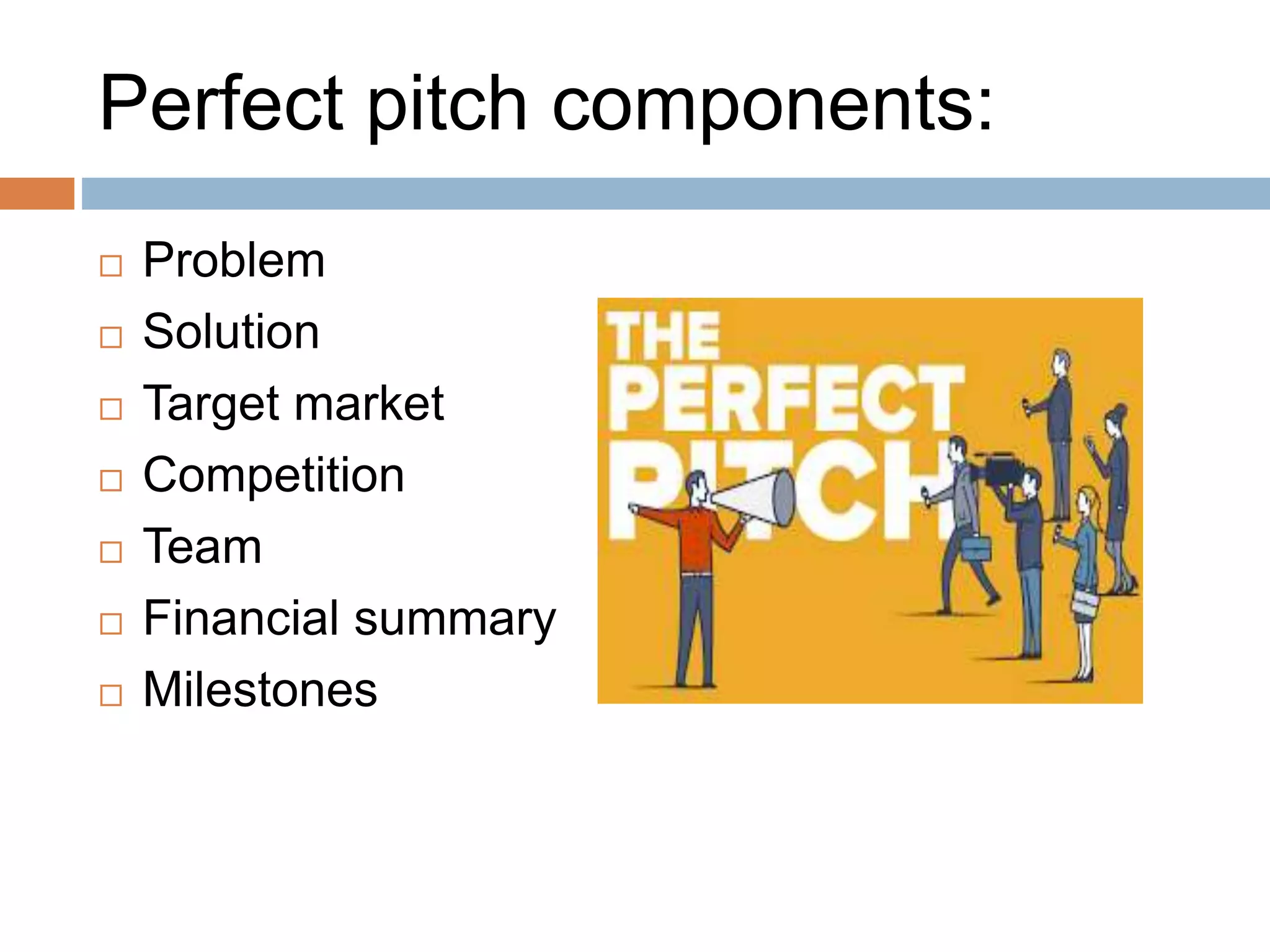 Perfect pitch components:

□ Problem
□ Solution
□ Target market
□ Competition
□ Team
□ Financial summary
□ Milestones

THE PERFECT PITCH